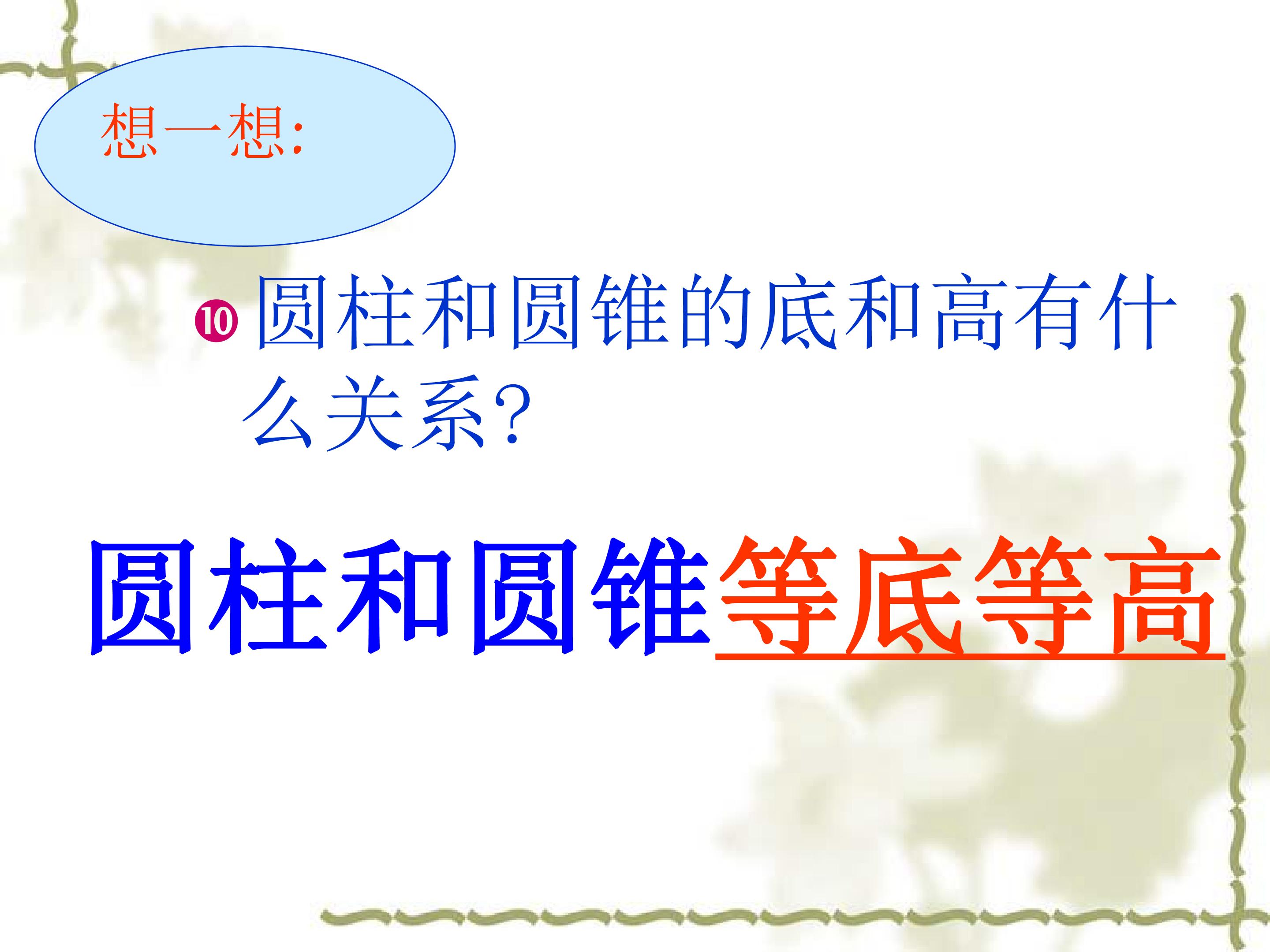 想一想:

❿圆柱和圆锥的底和高有什么关系?

圆柱和圆锥等底等高